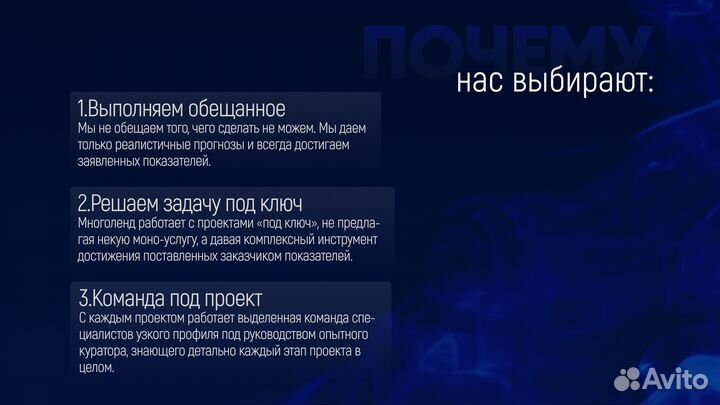 ПОЧЕМУ
нас выбирают:

1.Выполняем обещанное
Мы не обещаем того, чего сделать не можем. Мы даем только реалистичные прогнозы и всегда достигаем заявленных показателей.

2.Решаем задачу под ключ
Многоленд работает с проектами «под ключ», не предлагая некую моно-услугу, а давая комплексный инструмент достижения поставленных заказчиком показателей.

3.Команда под проект
С каждым проектом работает выделенная команда специалистов узкого профиля под руководством опытного куратора, знающего детально каждый этап проекта в целом.

Avito